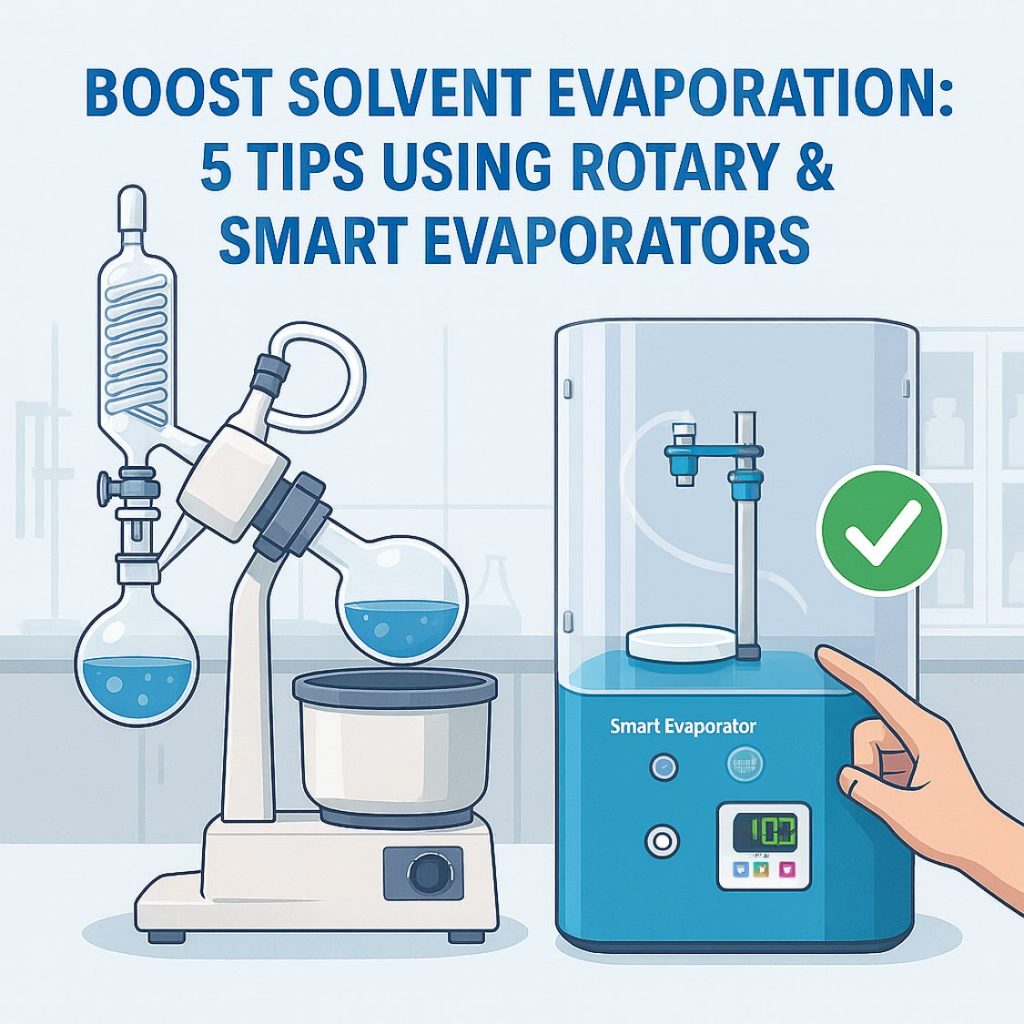 BOOST SOLVENT EVAPORATION: 5 TIPS USING ROTARY & SMART EVAPORATORS

Smart Evaporator

103